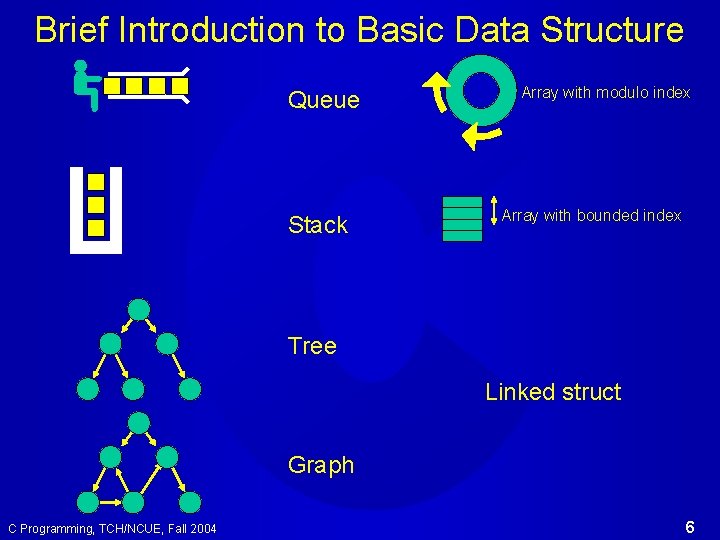 Brief Introduction to Basic Data Structure

Queue

Array with modulo index

Stack

Array with bounded index

Tree

Linked struct

Graph

C Programming, TCH/NCUE, Fall 2004

6